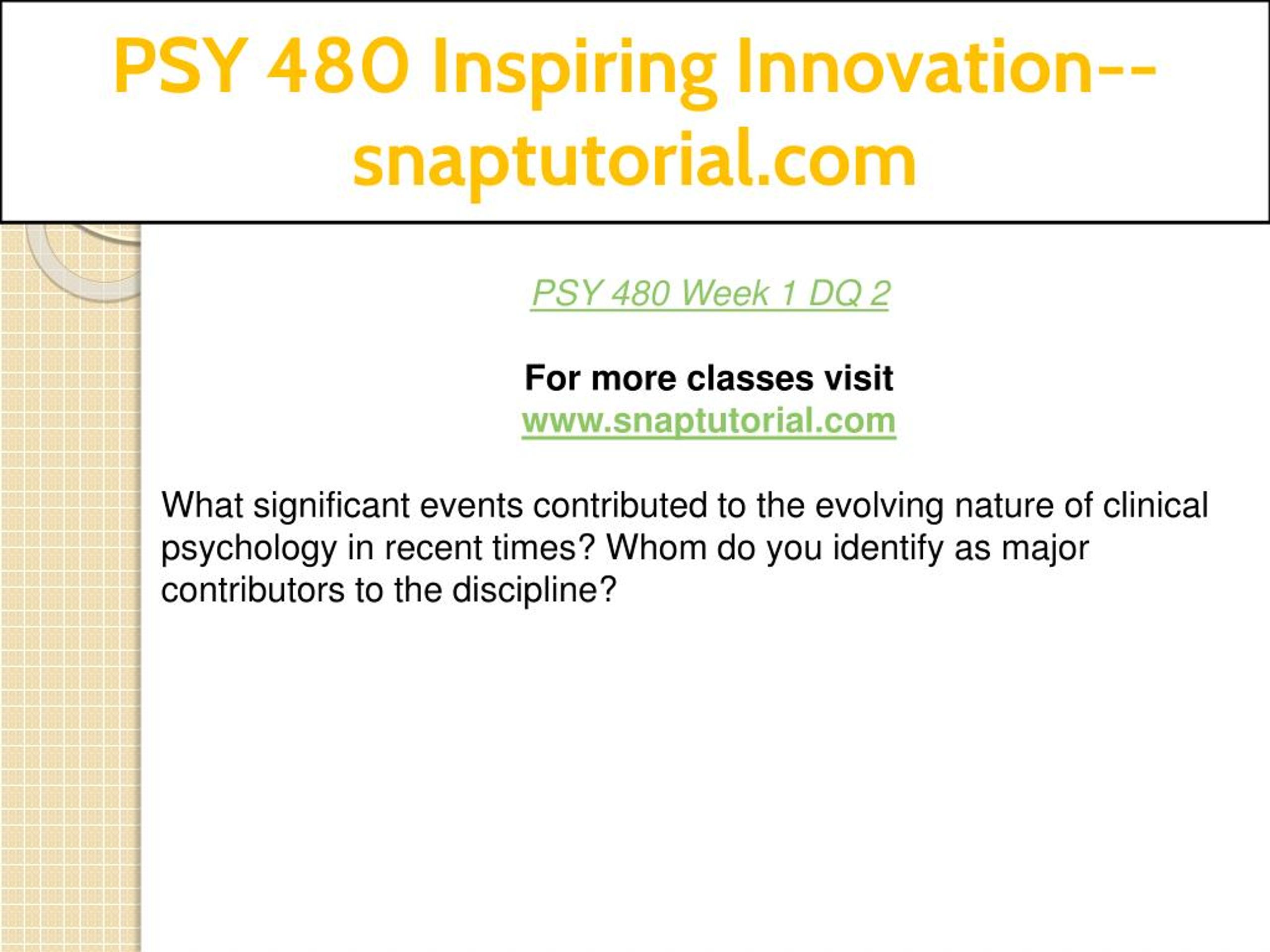 PSY 480 Inspiring Innovation--snaptutorial.com

PSY 480 Week 1 DQ 2

For more classes visit
www.snaptutorial.com

What significant events contributed to the evolving nature of clinical psychology in recent times? Whom do you identify as major contributors to the discipline?